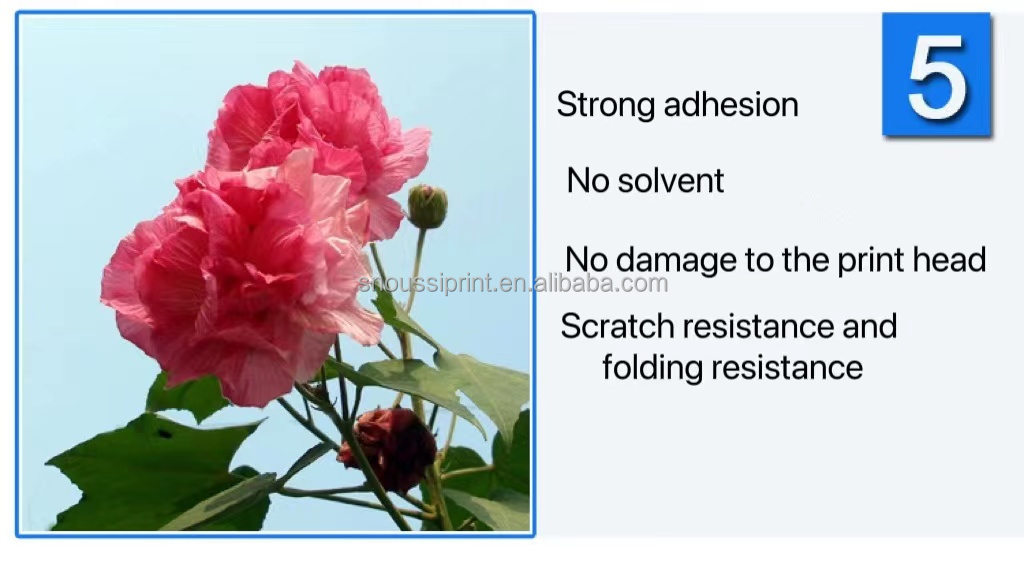 5

Strong adhesion

No solvent

No damage to the print head

snoussiprint.en.alibaba.com

Scratch resistance and folding resistance